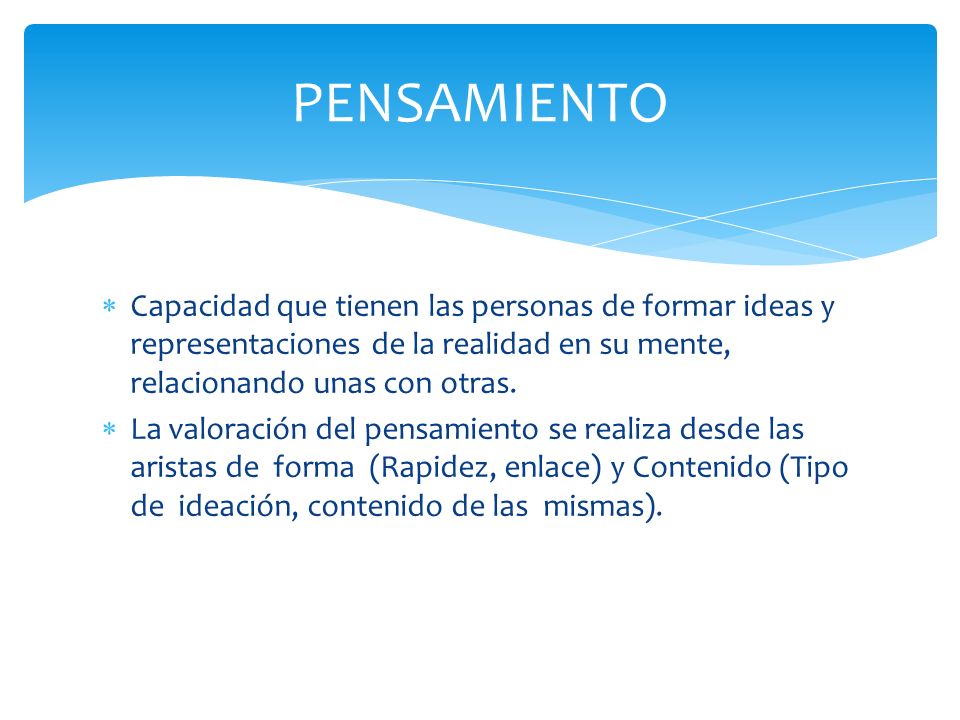 PENSAMIENTO

* Capacidad que tienen las personas de formar ideas y representaciones de la realidad en su mente, relacionando unas con otras.
* La valoración del pensamiento se realiza desde las aristas de forma (Rapidez, enlace) y Contenido (Tipo de ideación, contenido de las mismas).